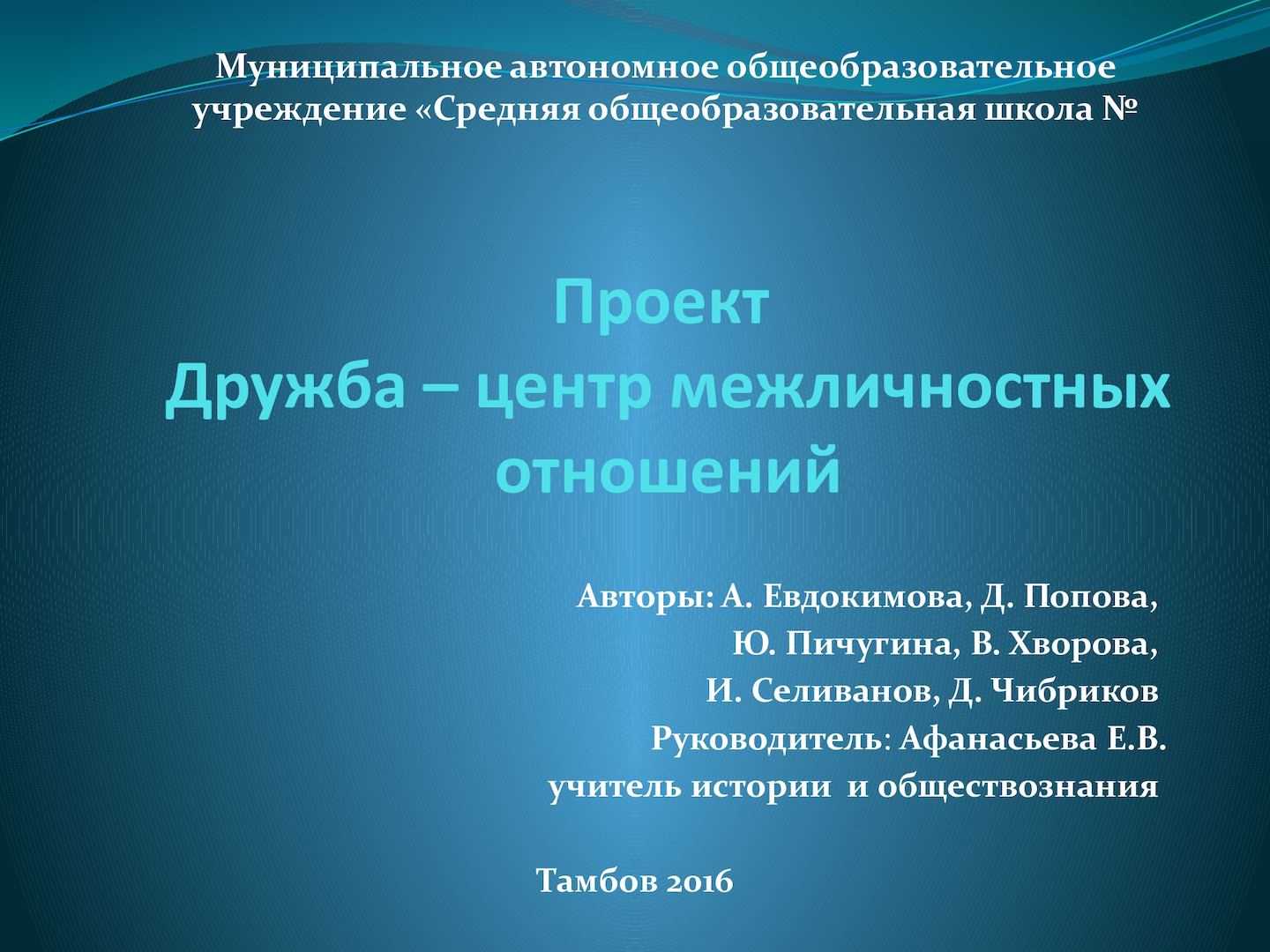 Муниципальное автономное общеобразовательное учреждение «Средняя общеобразовательная школа №

Проект
Дружба – центр межличностных отношений

Авторы: А. Евдокимова, Д. Попова,
Ю. Пичугина, В. Хворова,
И. Селиванов, Д. Чибриков
Руководитель: Афанасьева Е.В.
учитель истории и обществознания

Тамбов 2016